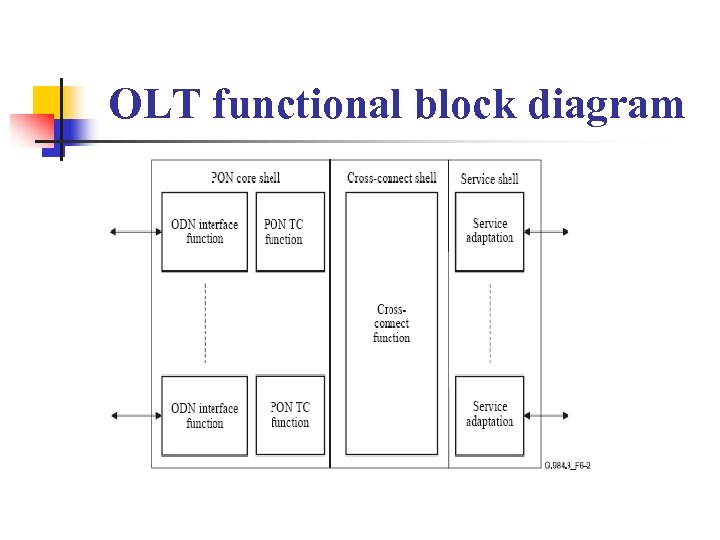 OLT functional block diagram

PON core shell

ODN interface function

PON TC function

ODN interface function

PON TC function

Cross-connect shell

Cross-connect function

Service shell

Service adaptation

Service adaptation

G.984.3_F6-2